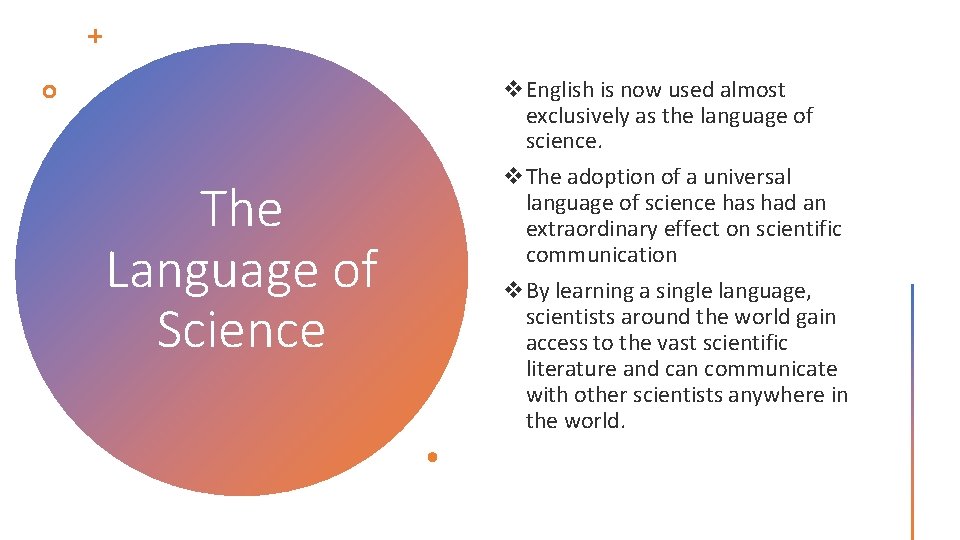 The Language of Science

❖ English is now used almost exclusively as the language of science.

❖ The adoption of a universal language of science has had an extraordinary effect on scientific communication

❖ By learning a single language, scientists around the world gain access to the vast scientific literature and can communicate with other scientists anywhere in the world.